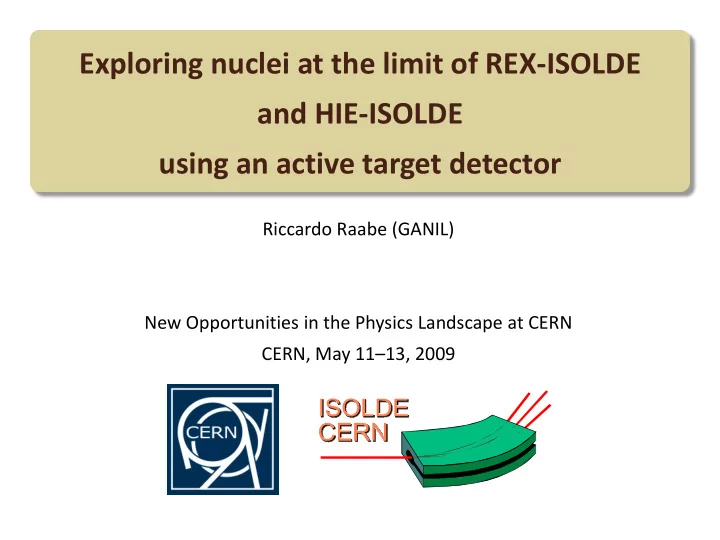 Exploring nuclei at the limit of REX-ISOLDE and HIE-ISOLDE using an active target detector

Riccardo Raabe (GANIL)

New Opportunities in the Physics Landscape at CERN

CERN, May 11–13, 2009

CERN

ISOLDE
CERN